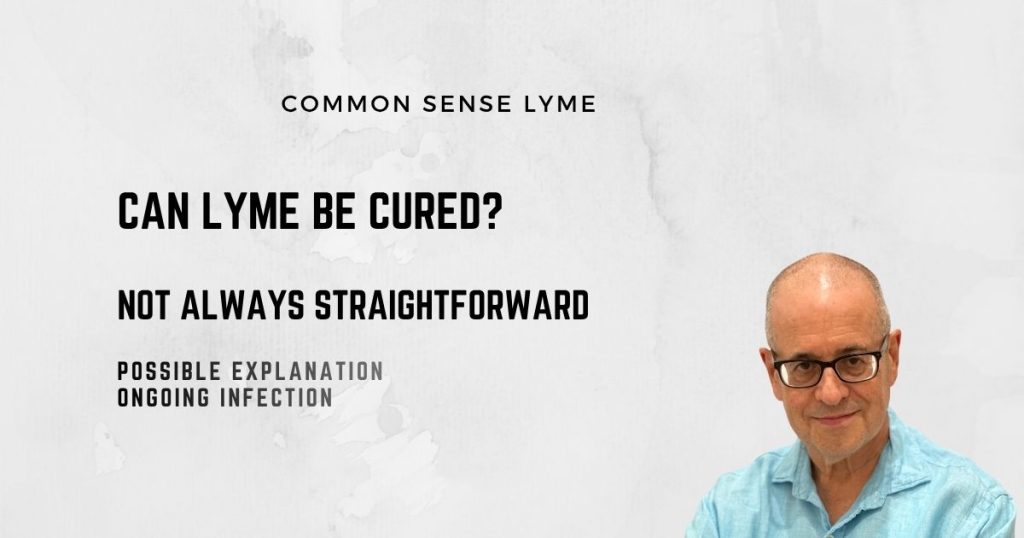 COMMON SENSE LYME

CAN LYME BE CURED?

NOT ALWAYS STRAIGHTFORWARD

POSSIBLE EXPLANATION
ONGOING INFECTION